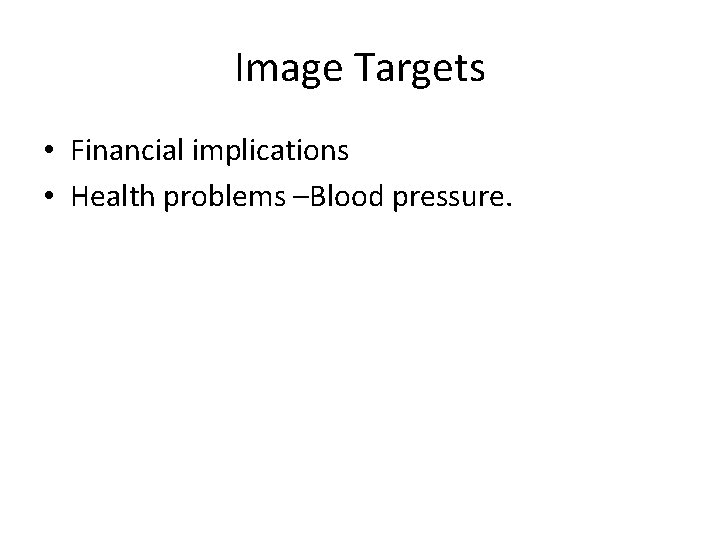 Image Targets

• Financial implications
• Health problems –Blood pressure.